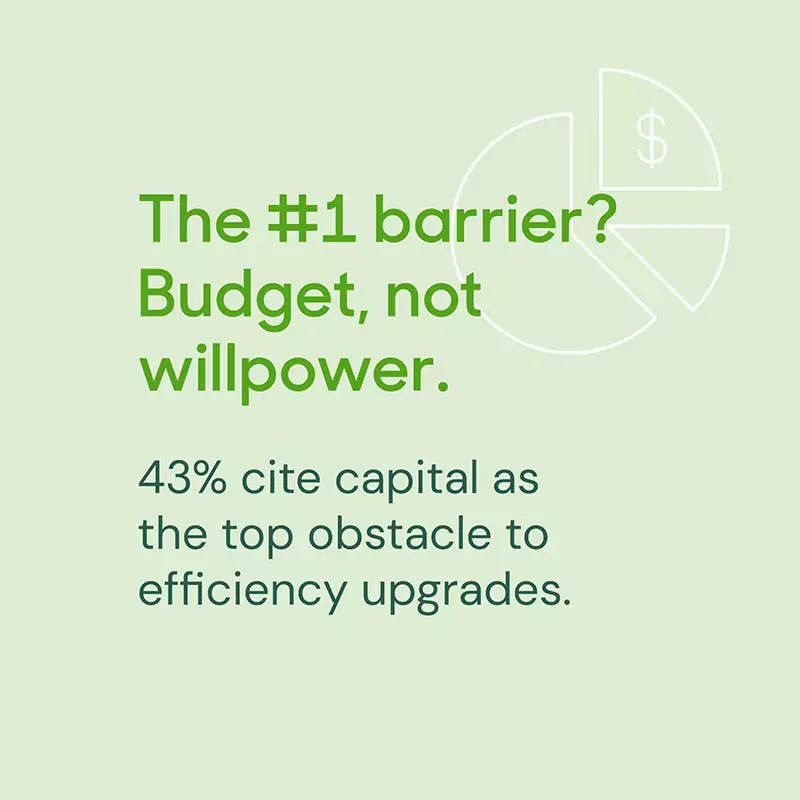 $

The #1 barrier? Budget, not willpower.

43% cite capital as the top obstacle to efficiency upgrades.